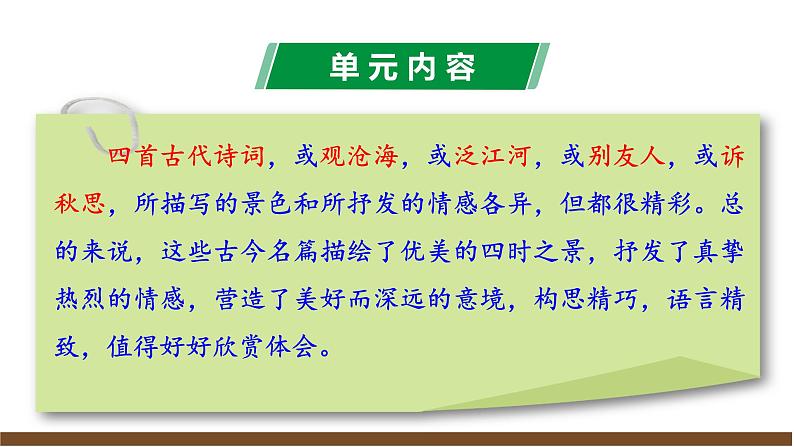 单元内容

四首古代诗词，或观沧海，或泛江河，或别友人，或诉秋思，所描写的景色和所抒发的情感各异，但都很精彩。总的来说，这些古今名篇描绘了优美的四时之景，抒发了真挚热烈的情感，营造了美好而深远的意境，构思精巧，语言精致，值得好好欣赏体会。